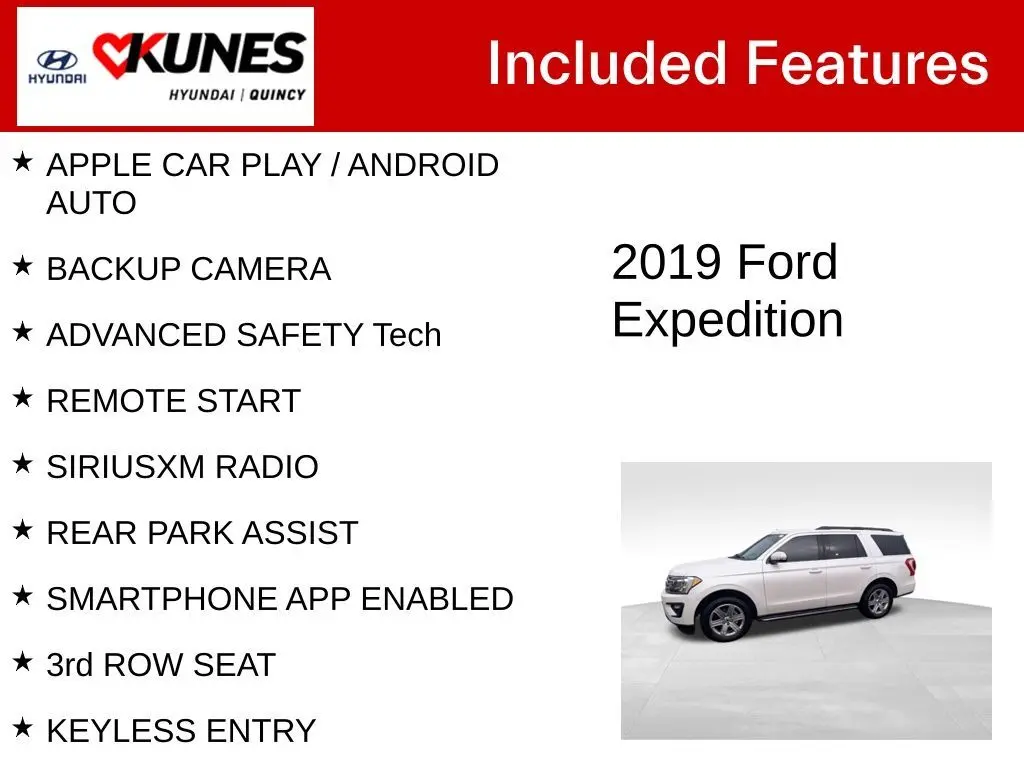 HYUNDAI KUNES HYUNDAI | QUINCY

Included Features

★ APPLE CAR PLAY / ANDROID AUTO

★ BACKUP CAMERA

★ ADVANCED SAFETY Tech

★ REMOTE START

★ SIRIUSXM RADIO

★ REAR PARK ASSIST

★ SMARTPHONE APP ENABLED

★ 3rd ROW SEAT

★ KEYLESS ENTRY

2019 Ford Expedition